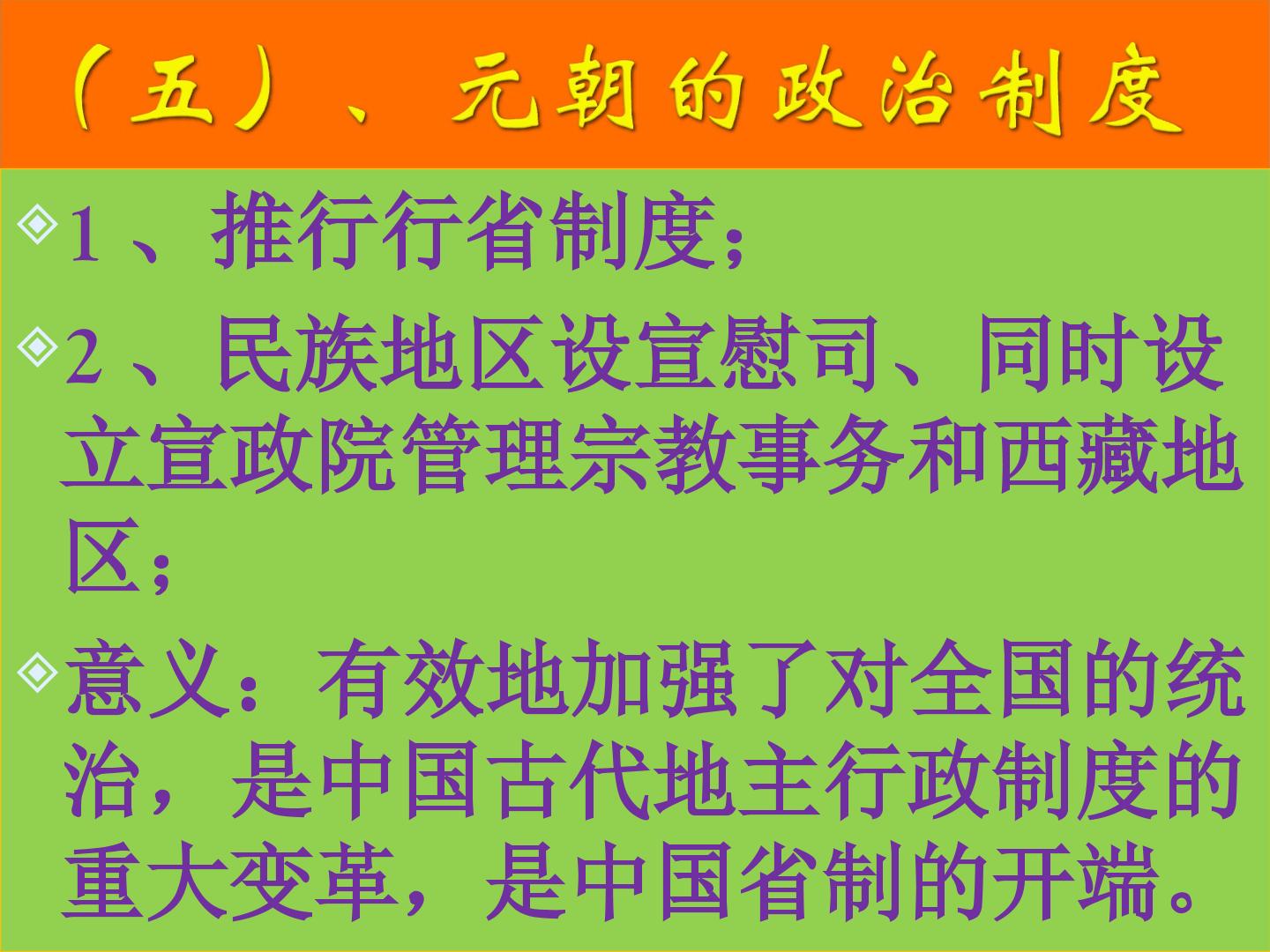 （五）、元朝的政治制度

1、推行行省制度；

2、民族地区设宣慰司、同时设立宣政院管理宗教事务和西藏地区；

意义：有效地加强了对全国的统治，是中国古代地主行政制度的重大变革，是中国省制的开端。